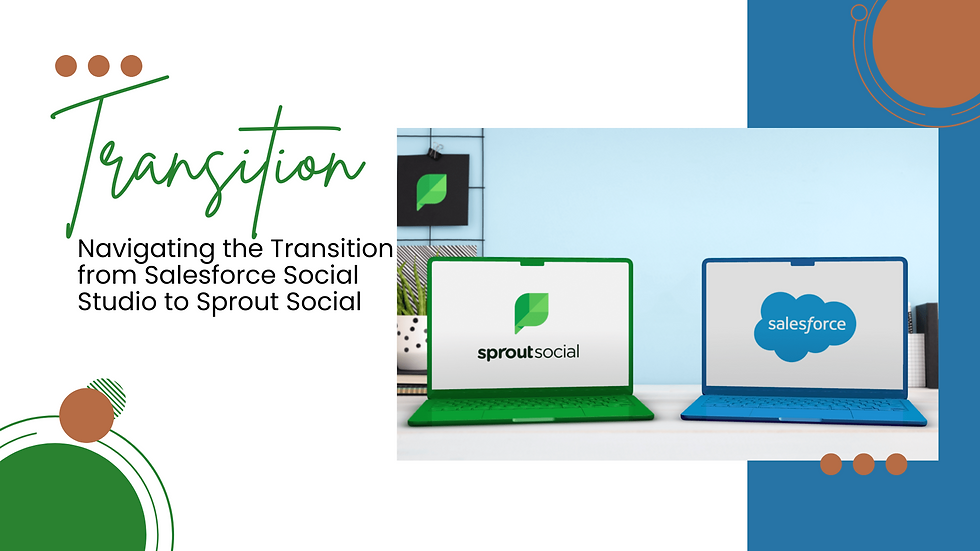 Transition

Navigating the Transition from Salesforce Social Studio to Sprout Social

sproutsocial

salesforce